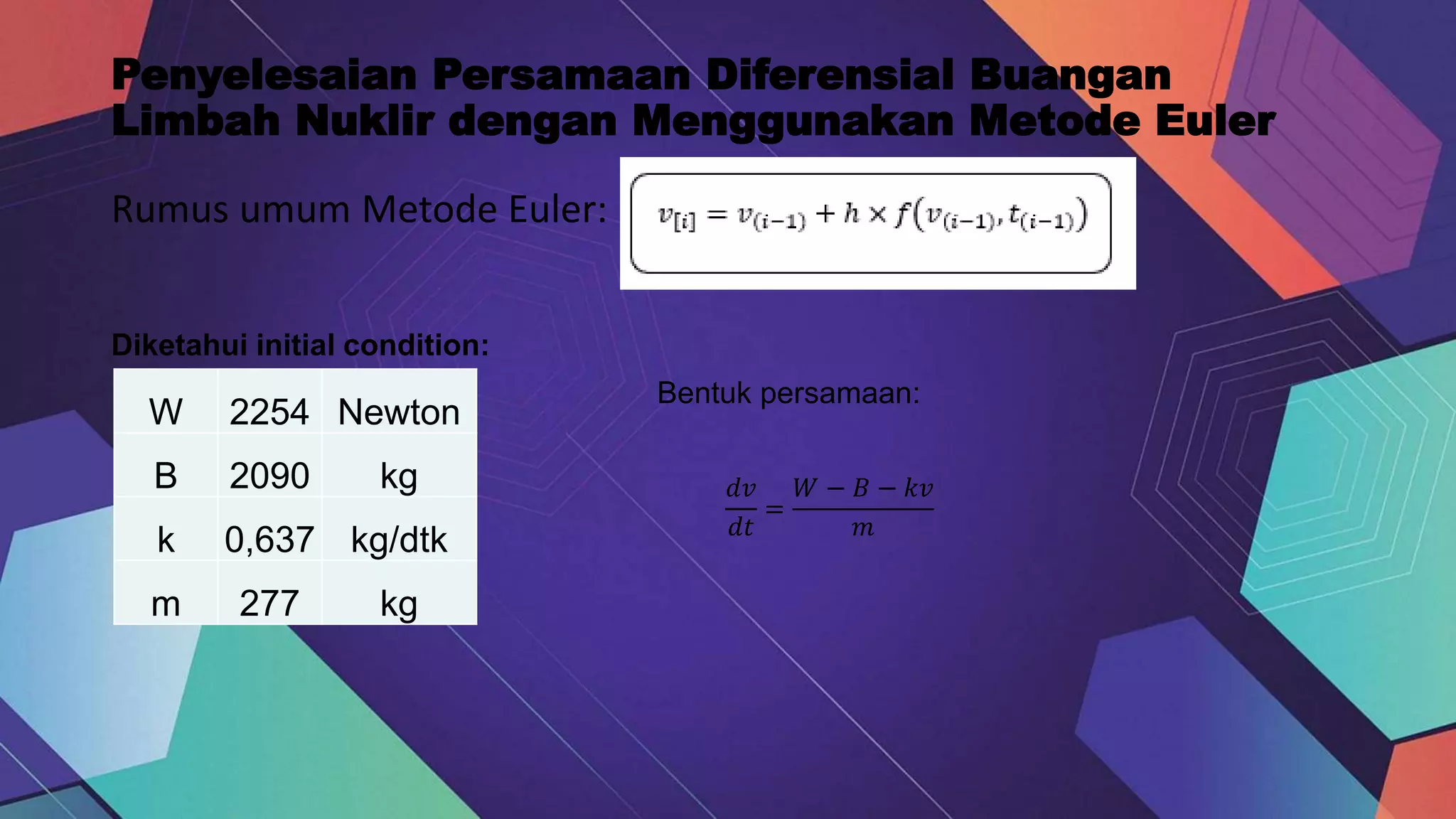 Penyelesaian Persamaan Diferensial Buangan Limbah Nuklir dengan Menggunakan Metode Euler

Rumus umum Metode Euler: $v_{[i]} = v_{(i-1)} + h \times f\left(v_{(i-1)}, t_{(i-1)}\right)$

Diketahui initial condition:

| W | 2254 | Newton |
|---|---|---|
| B | 2090 | kg |
| k | 0,637 | kg/dtk |
| m | 277 | kg |

Bentuk persamaan:

$\frac{dv}{dt} = \frac{W - B - kv}{m}$